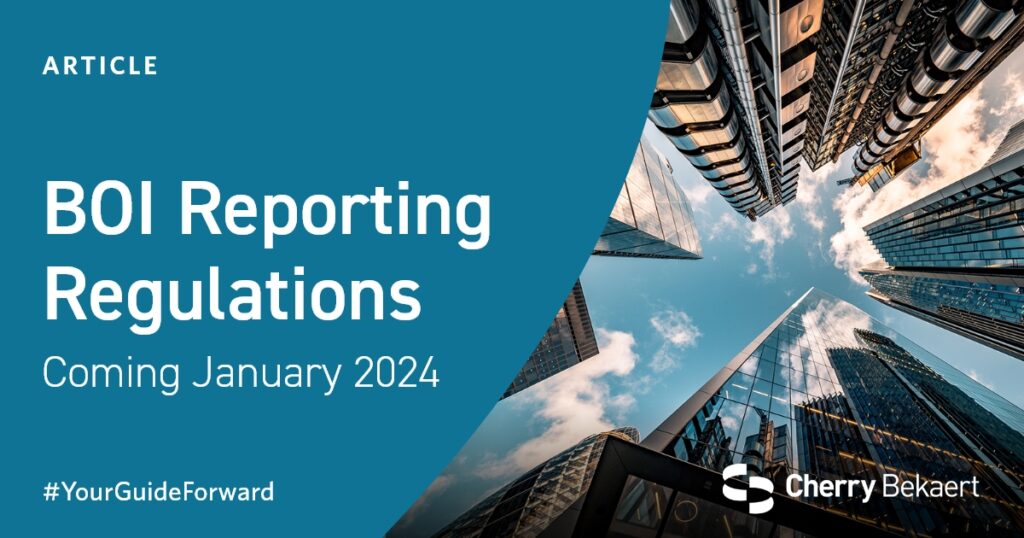 ARTICLE

BOI Reporting Regulations

Coming January 2024

#YourGuideForward

Cherry Bekaert